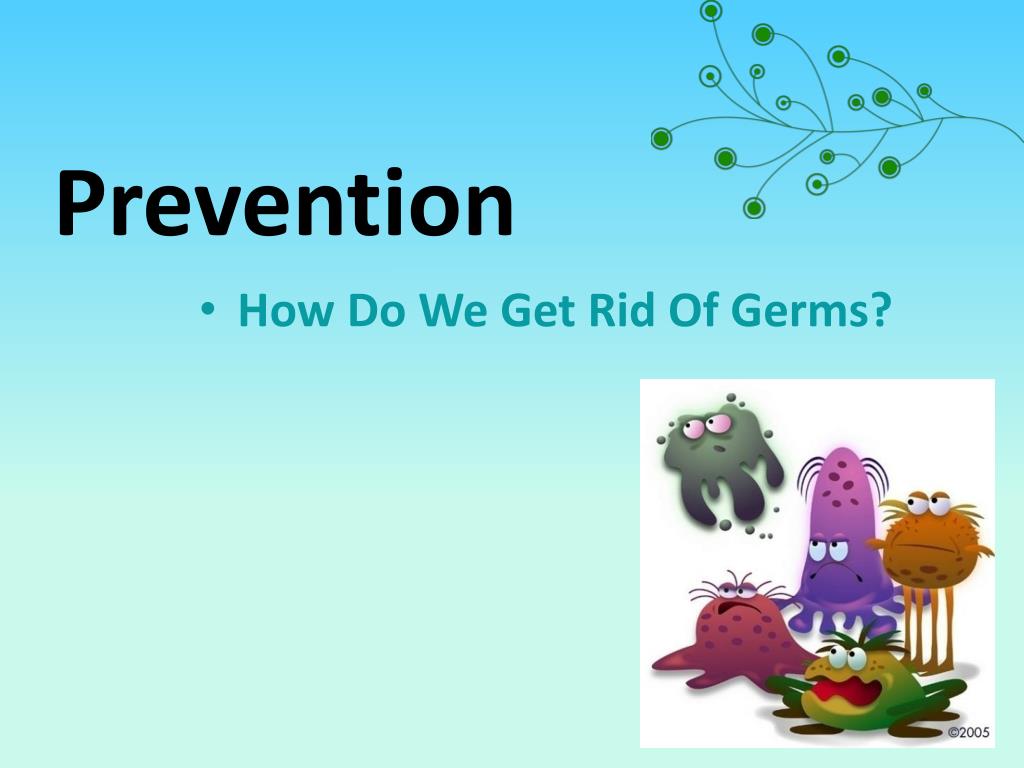 Prevention

• How Do We Get Rid Of Germs?

©2005